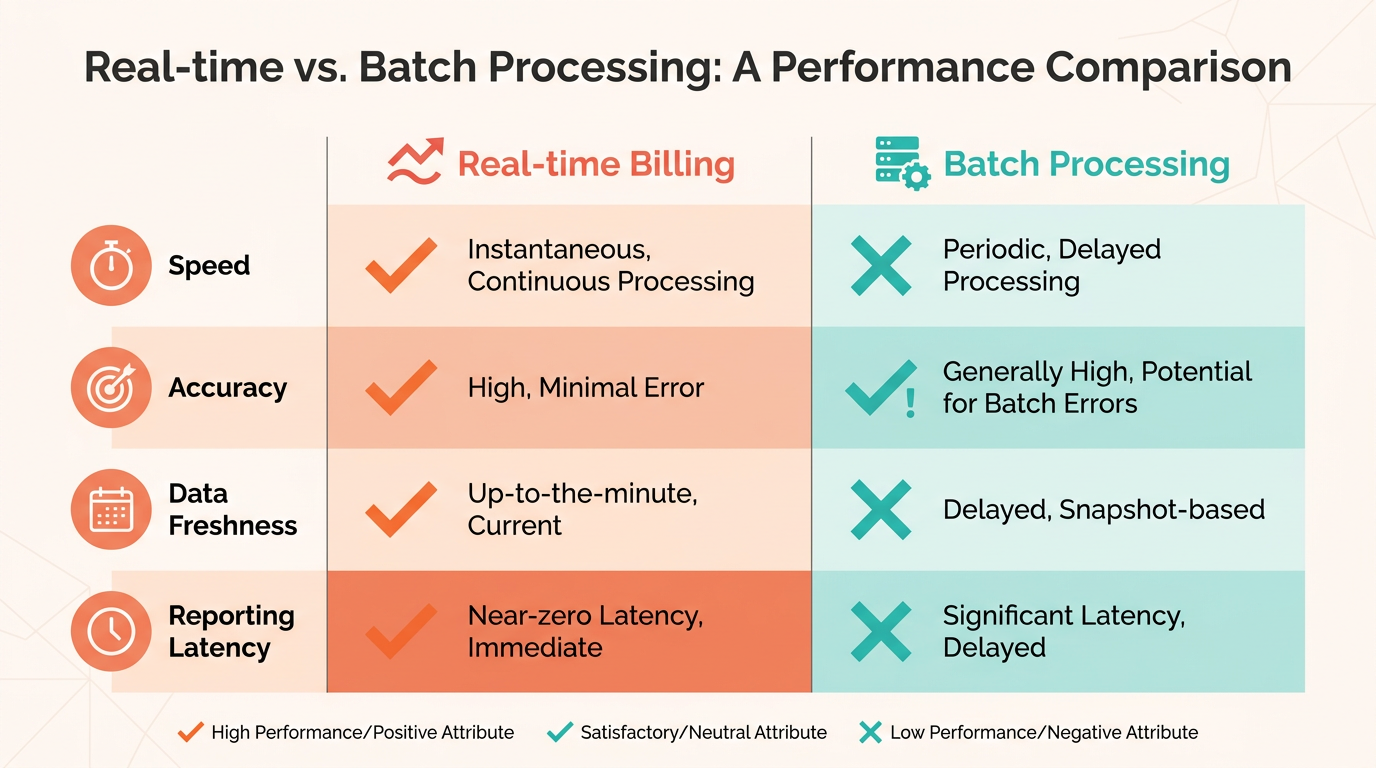 Real-time vs. Batch Processing: A Performance Comparison

| | Real-time Billing | Batch Processing |
|---|---|---|
| Speed | Instantaneous, Continuous Processing | Periodic, Delayed Processing |
| Accuracy | High, Minimal Error | Generally High, Potential for Batch Errors |
| Data Freshness | Up-to-the-minute, Current | Delayed, Snapshot-based |
| Reporting Latency | Near-zero Latency, Immediate | Significant Latency, Delayed |

High Performance/Positive Attribute   Satisfactory/Neutral Attribute   Low Performance/Negative Attribute